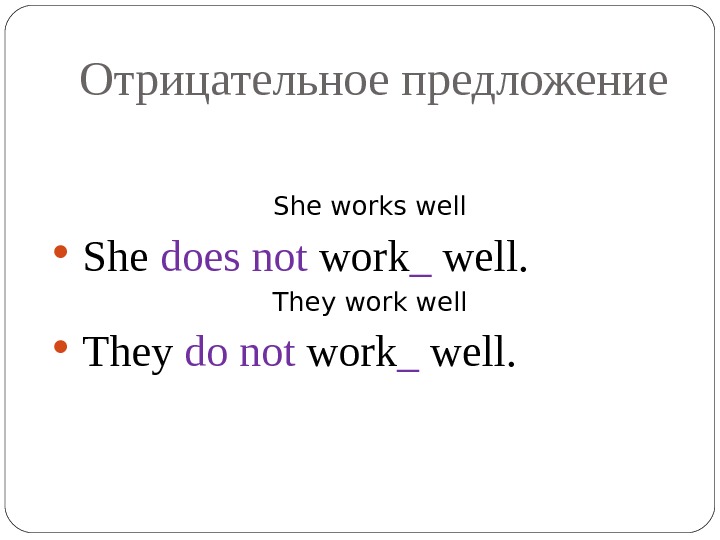 Отрицательное предложение

She works well

• She does not work_ well.

They work well

• They do not work_ well.